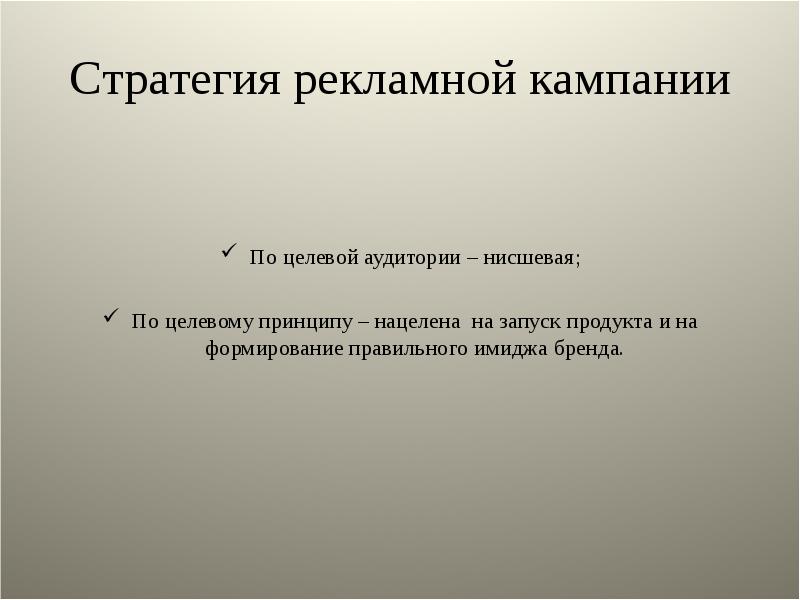 Стратегия рекламной кампании

✓ По целевой аудитории – нисшевая;

✓ По целевому принципу – нацелена на запуск продукта и на формирование правильного имиджа бренда.